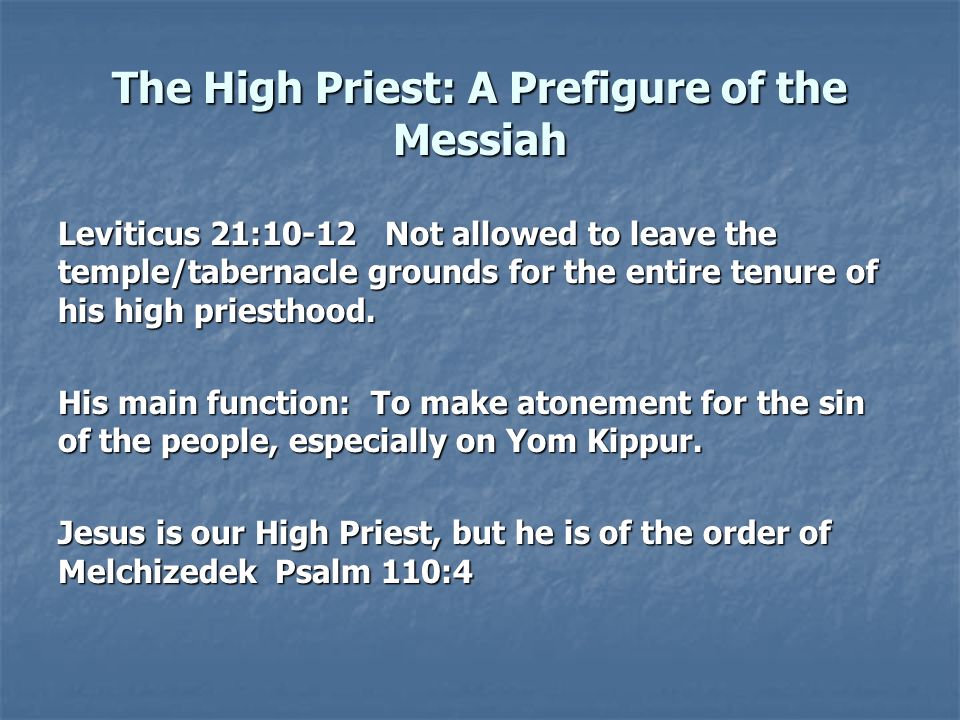 The High Priest: A Prefigure of the Messiah

Leviticus 21:10-12 Not allowed to leave the temple/tabernacle grounds for the entire tenure of his high priesthood.

His main function: To make atonement for the sin of the people, especially on Yom Kippur.

Jesus is our High Priest, but he is of the order of Melchizedek Psalm 110:4